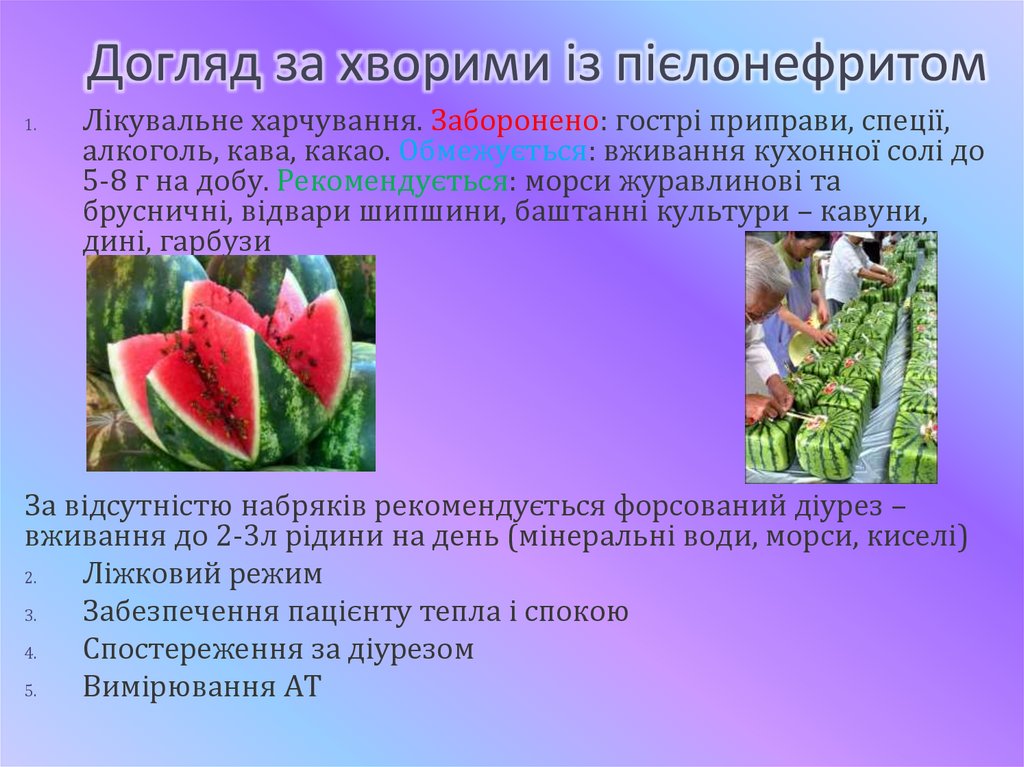 Догляд за хворими із пієлонефритом

1. Лікувальне харчування. Заборонено: гострі приправи, спеції, алкоголь, кава, какао. Обмежується: вживання кухонної солі до 5-8 г на добу. Рекомендується: морси журавлинові та брусничні, відвари шипшини, баштанні культури – кавуни, дині, гарбузи

За відсутністю набряків рекомендується форсований діурез – вживання до 2-3л рідини на день (мінеральні води, морси, киселі)

2. Ліжковий режим
3. Забезпечення пацієнту тепла і спокою
4. Спостереження за діурезом
5. Вимірювання АТ